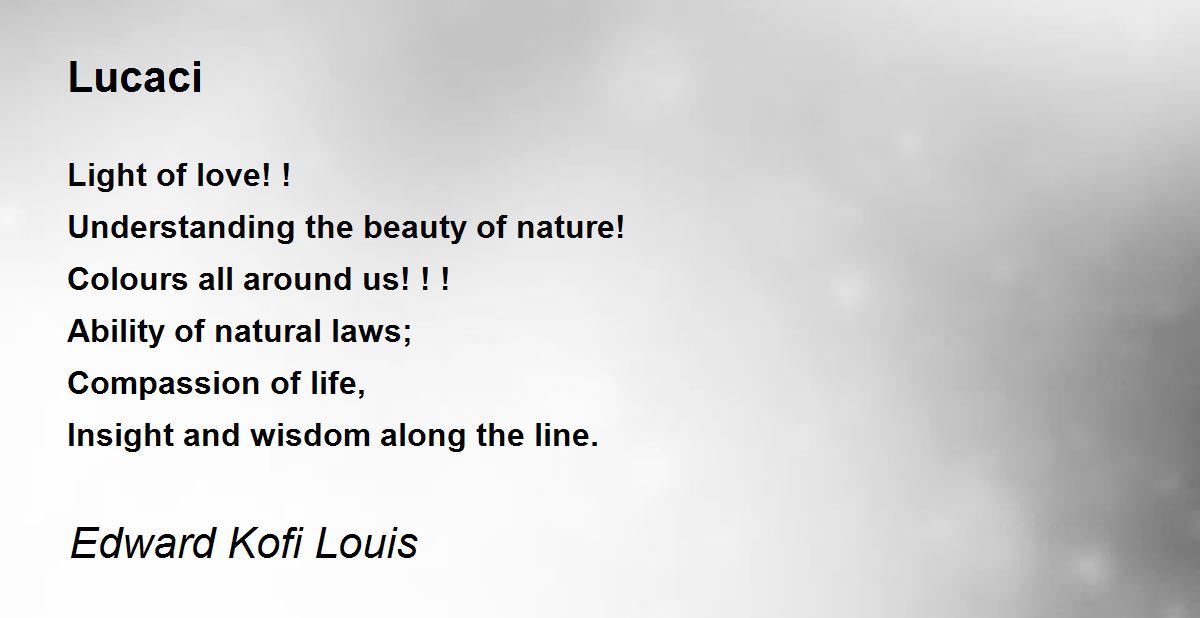 Lucaci

Light of love! !
Understanding the beauty of nature!
Colours all around us! ! !
Ability of natural laws;
Compassion of life,
Insight and wisdom along the line.

Edward Kofi Louis